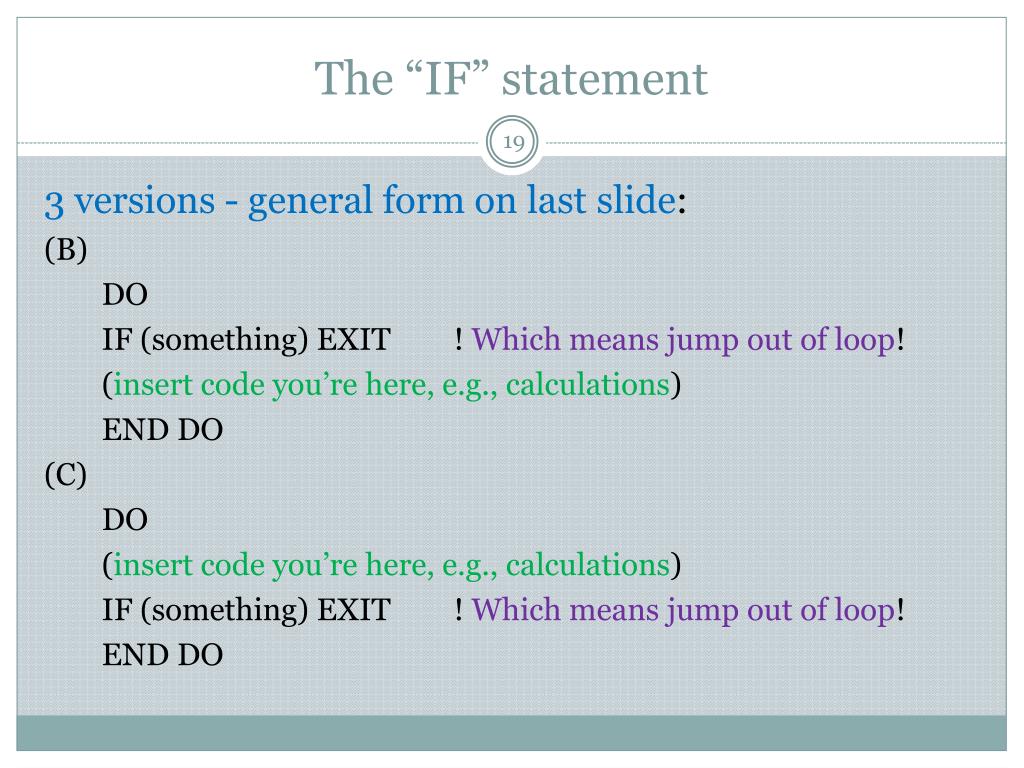 The “IF” statement

19

3 versions - general form on last slide:

(B)

DO

IF (something) EXIT ! Which means jump out of loop!

(insert code you’re here, e.g., calculations)

END DO

(C)

DO

(insert code you’re here, e.g., calculations)

IF (something) EXIT ! Which means jump out of loop!

END DO